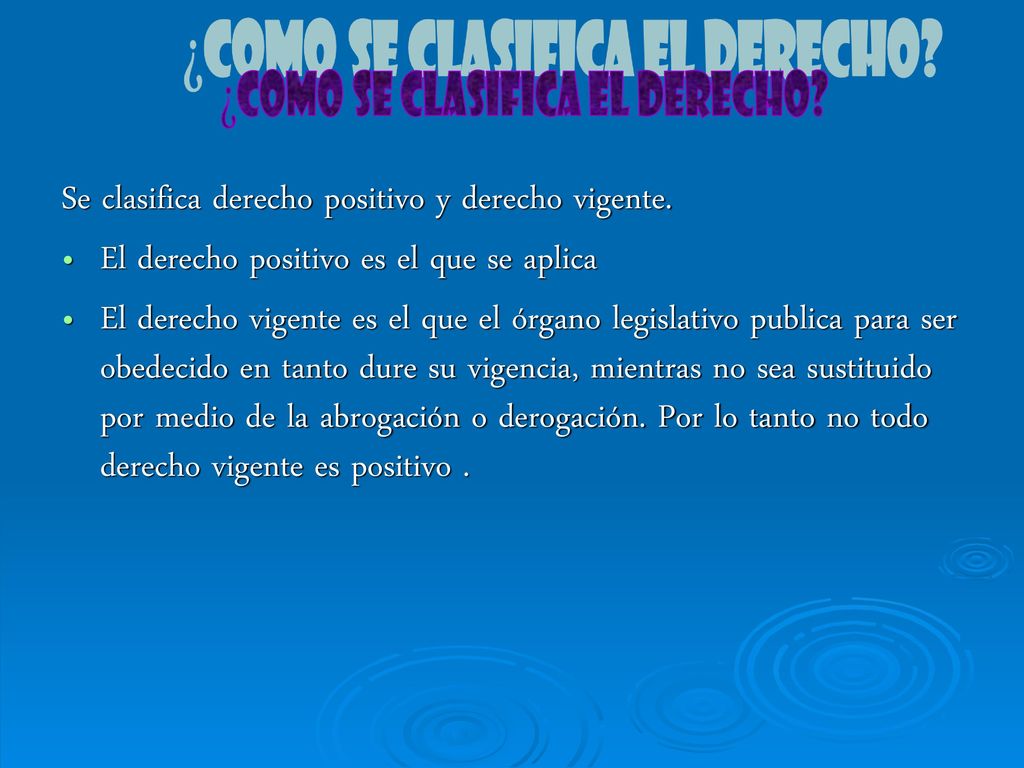 ¿COMO SE CLASIFICA EL DERECHO?
¿COMO SE CLASIFICA EL DERECHO?

Se clasifica derecho positivo y derecho vigente.

• El derecho positivo es el que se aplica

• El derecho vigente es el que el órgano legislativo publica para ser obedecido en tanto dure su vigencia, mientras no sea sustituido por medio de la abrogación o derogación. Por lo tanto no todo derecho vigente es positivo .